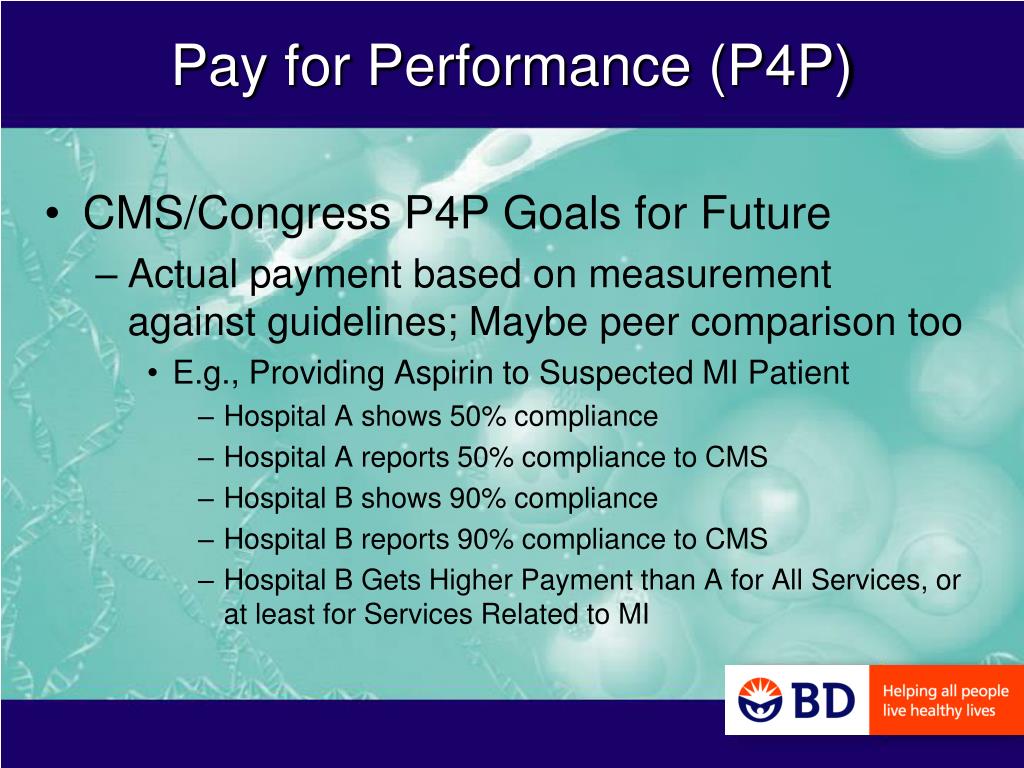 Pay for Performance (P4P)

• CMS/Congress P4P Goals for Future
– Actual payment based on measurement against guidelines; Maybe peer comparison too
• E.g., Providing Aspirin to Suspected MI Patient
– Hospital A shows 50% compliance
– Hospital A reports 50% compliance to CMS
– Hospital B shows 90% compliance
– Hospital B reports 90% compliance to CMS
– Hospital B Gets Higher Payment than A for All Services, or at least for Services Related to MI

BD
Helping all people live healthy lives